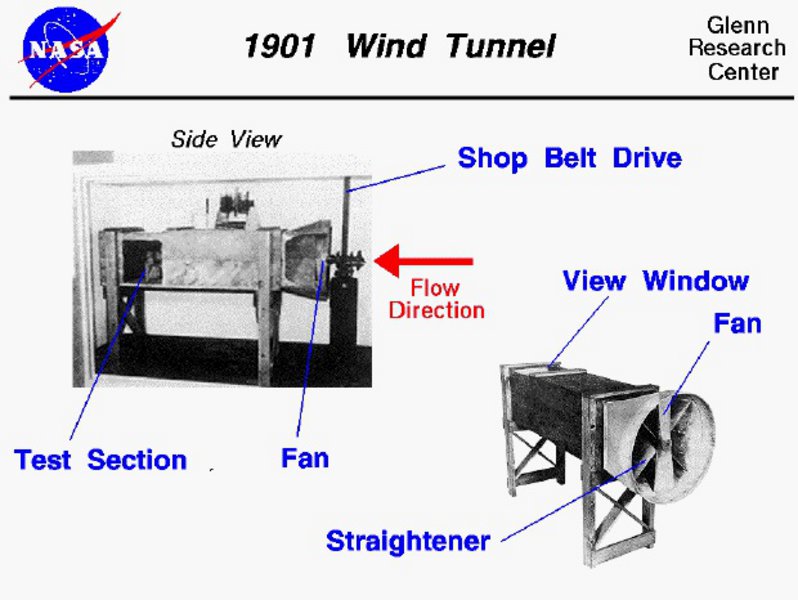 NASA

1901 Wind Tunnel

Glenn Research Center

Side View

Shop Belt Drive

Flow Direction

View Window

Fan

Test Section

Fan

Straightener